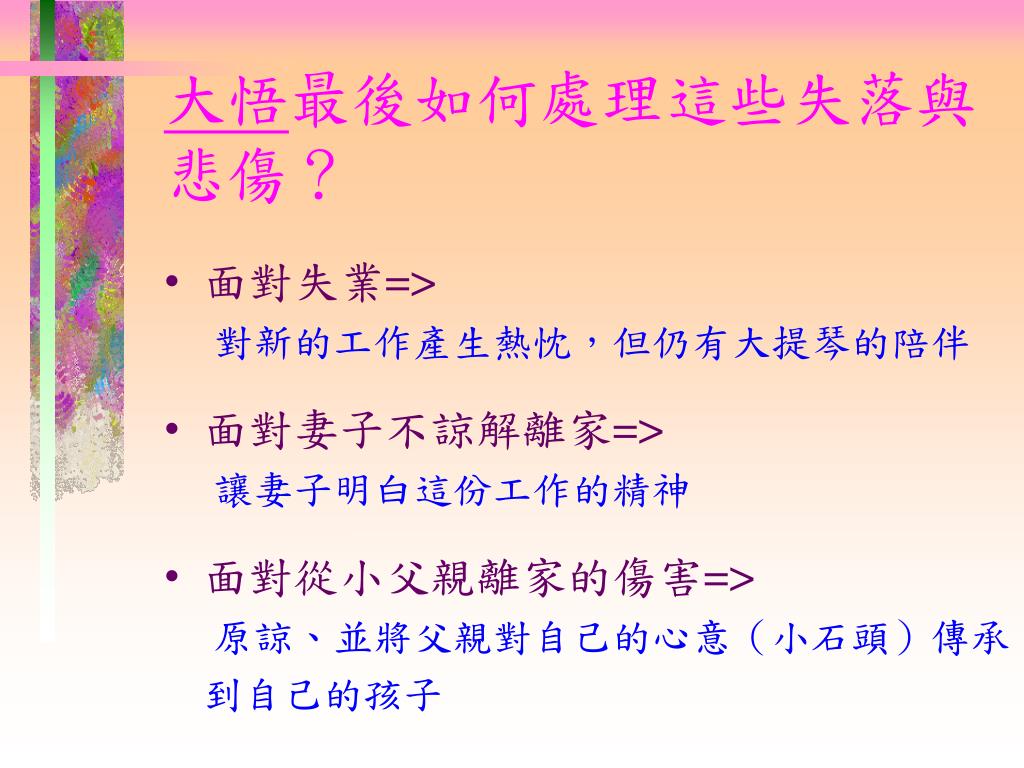 大悟最後如何處理這些失落與悲傷？

• 面對失業=>
對新的工作產生熱忱，但仍有大提琴的陪伴

• 面對妻子不諒解離家=>
讓妻子明白這份工作的精神

• 面對從小父親離家的傷害=>
原諒、並將父親對自己的心意（小石頭）傳承到自己的孩子